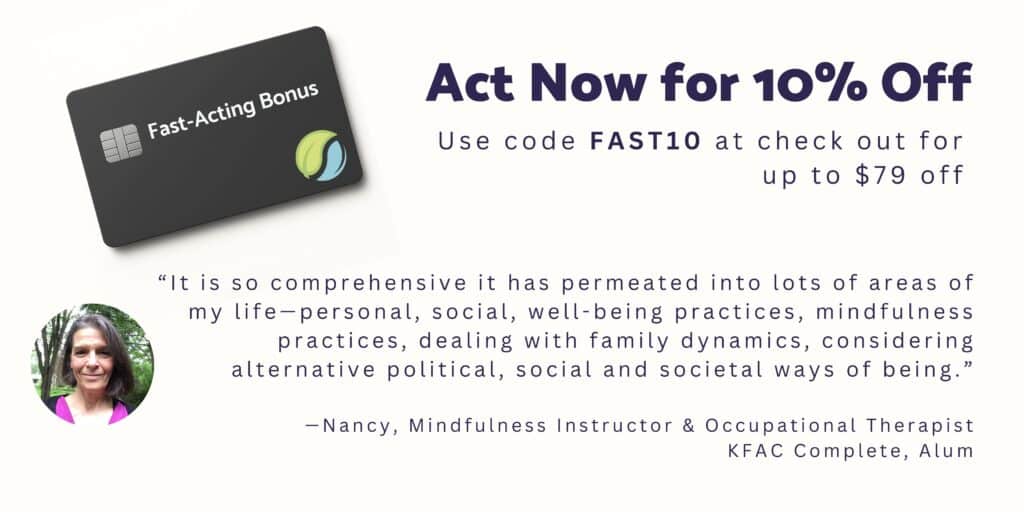 Fast-Acting Bonus

Act Now for 10% Off

Use code FAST10 at check out for up to $79 off

“It is so comprehensive it has permeated into lots of areas of my life—personal, social, well-being practices, mindfulness practices, dealing with family dynamics, considering alternative political, social and societal ways of being.”

—Nancy, Mindfulness Instructor & Occupational Therapist
KFAC Complete, Alum